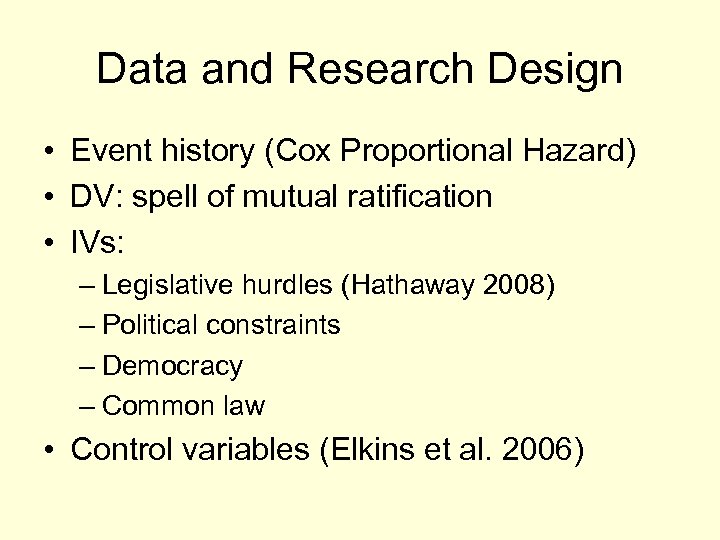 Data and Research Design

• Event history (Cox Proportional Hazard)
• DV: spell of mutual ratification
• IVs:
– Legislative hurdles (Hathaway 2008)
– Political constraints
– Democracy
– Common law
• Control variables (Elkins et al. 2006)